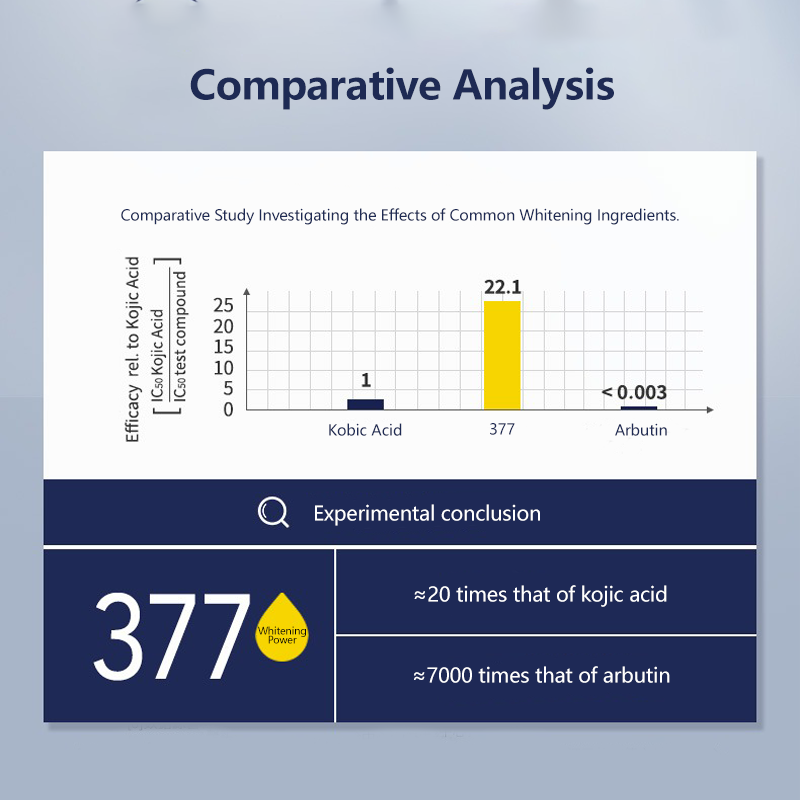 Comparative Analysis

Comparative Study Investigating the Effects of Common Whitening Ingredients.

Efficacy rel. to Kojic Acid $\left[\frac{IC_{50}\text{ Kojic Acid}}{IC_{50}\text{ test compound}}\right]$

25
20
15
10
5
0

1
22.1
< 0.003

Kobic Acid
377
Arbutin

Experimental conclusion

377
Whitening Power

≈20 times that of kojic acid

≈7000 times that of arbutin